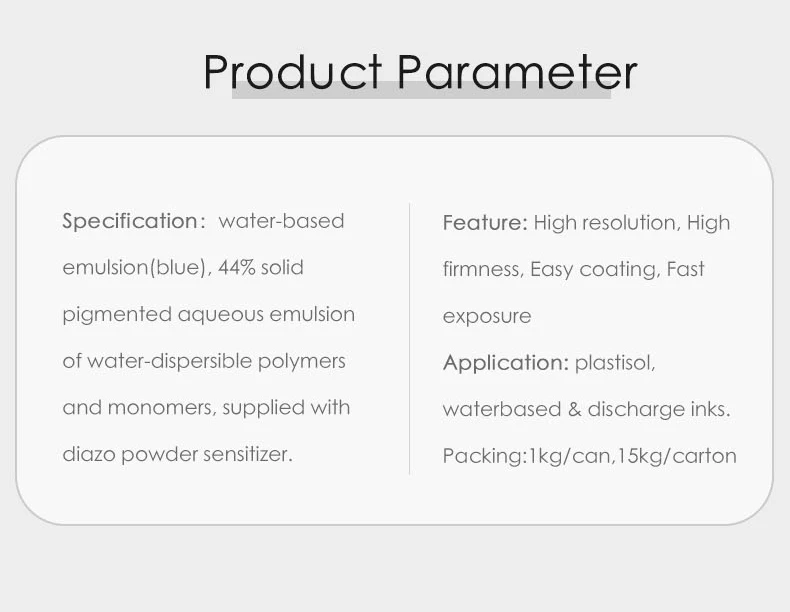 Product Parameter

Specification: water-based emulsion(blue), 44% solid pigmented aqueous emulsion of water-dispersible polymers and monomers, supplied with diazo powder sensitizer.

Feature: High resolution, High firmness, Easy coating, Fast exposure

Application: plastisol, waterbased & discharge inks.

Packing:1kg/can,15kg/carton